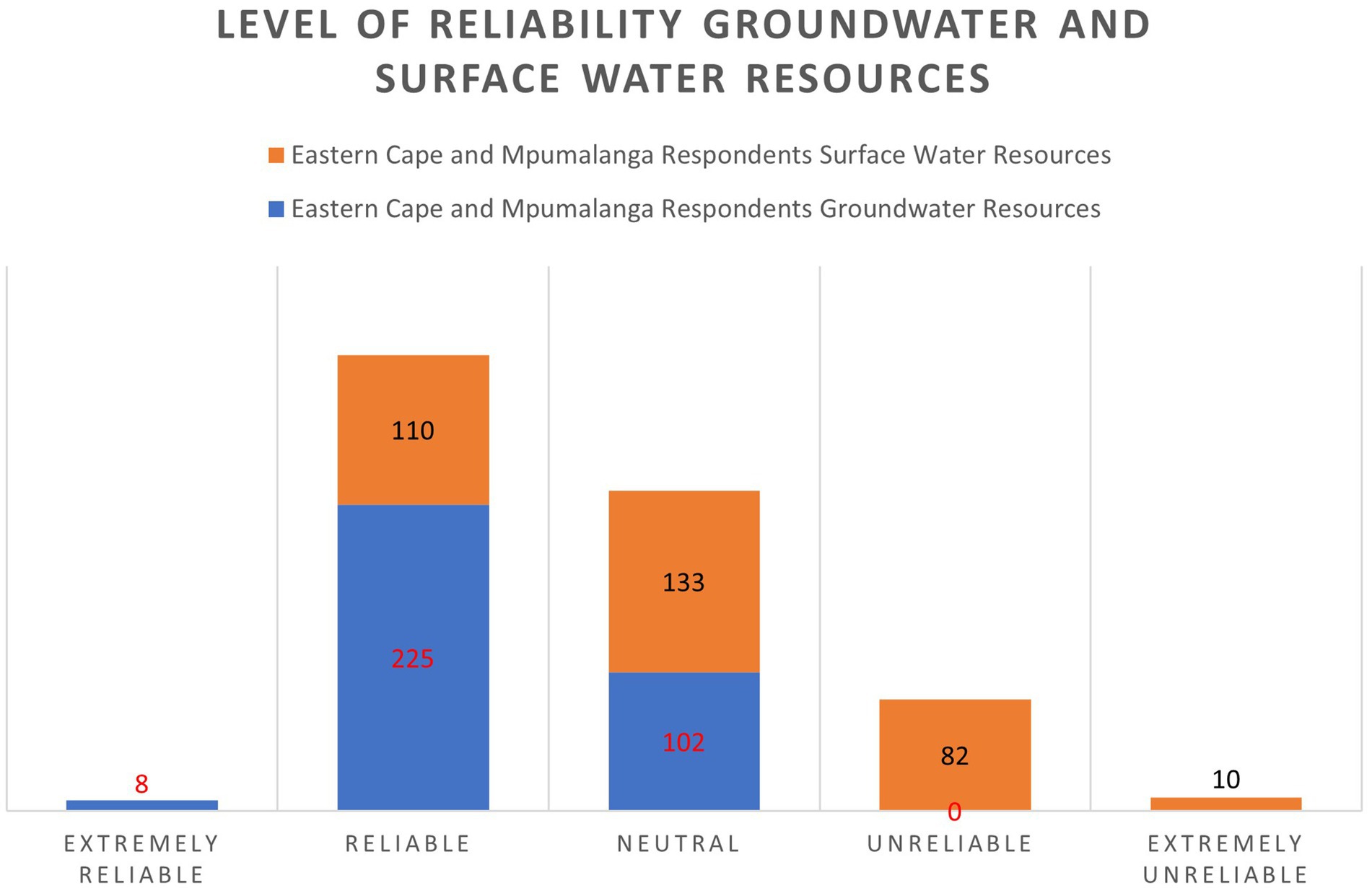 LEVEL OF RELIABILITY GROUNDWATER AND SURFACE WATER RESOURCES

Eastern Cape and Mpumalanga Respondents Surface Water Resources

Eastern Cape and Mpumalanga Respondents Groundwater Resources

8

110

225

133

102

82

0

10

EXTREMELY RELIABLE

RELIABLE

NEUTRAL

UNRELIABLE

EXTREMELY UNRELIABLE